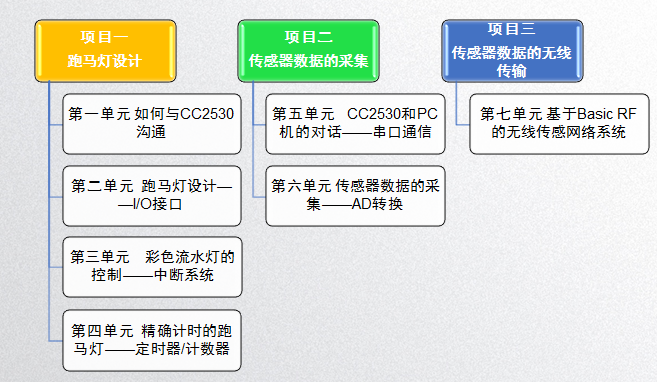 项目一
跑马灯设计

第一单元 如何与CC2530沟通

第二单元 跑马灯设计——I/O接口

第三单元 彩色流水灯的控制——中断系统

第四单元 精确计时的跑马灯——定时器/计数器

项目二
传感器数据的采集

第五单元 CC2530和PC机的对话——串口通信

第六单元 传感器数据的采集——AD转换

项目三
传感器数据的无线传输

第七单元 基于Basic RF的无线传感网络系统